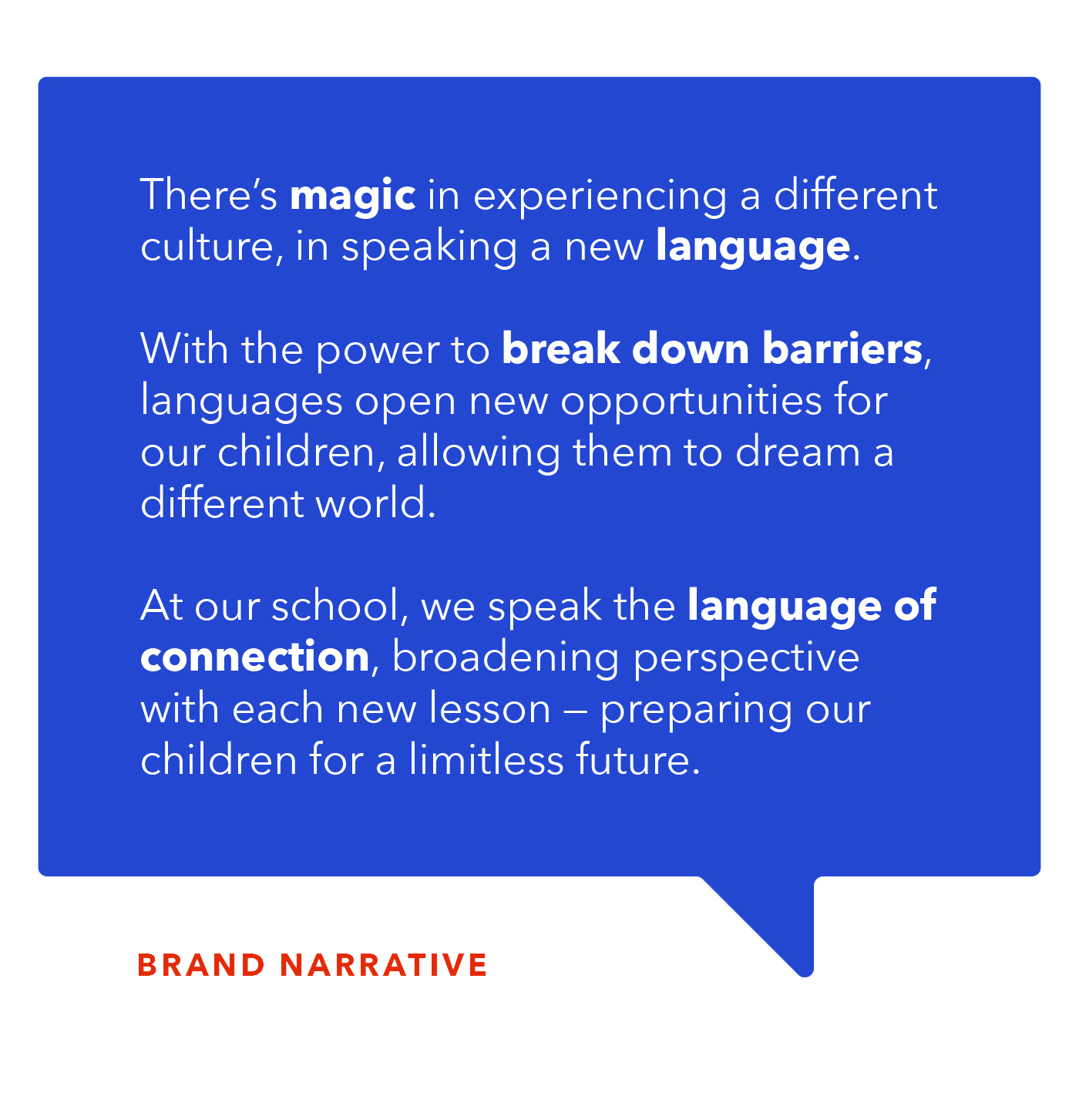 There's magic in experiencing a different culture, in speaking a new language.

With the power to break down barriers, languages open new opportunities for our children, allowing them to dream a different world.

At our school, we speak the language of connection, broadening perspective with each new lesson – preparing our children for a limitless future.

BRAND NARRATIVE